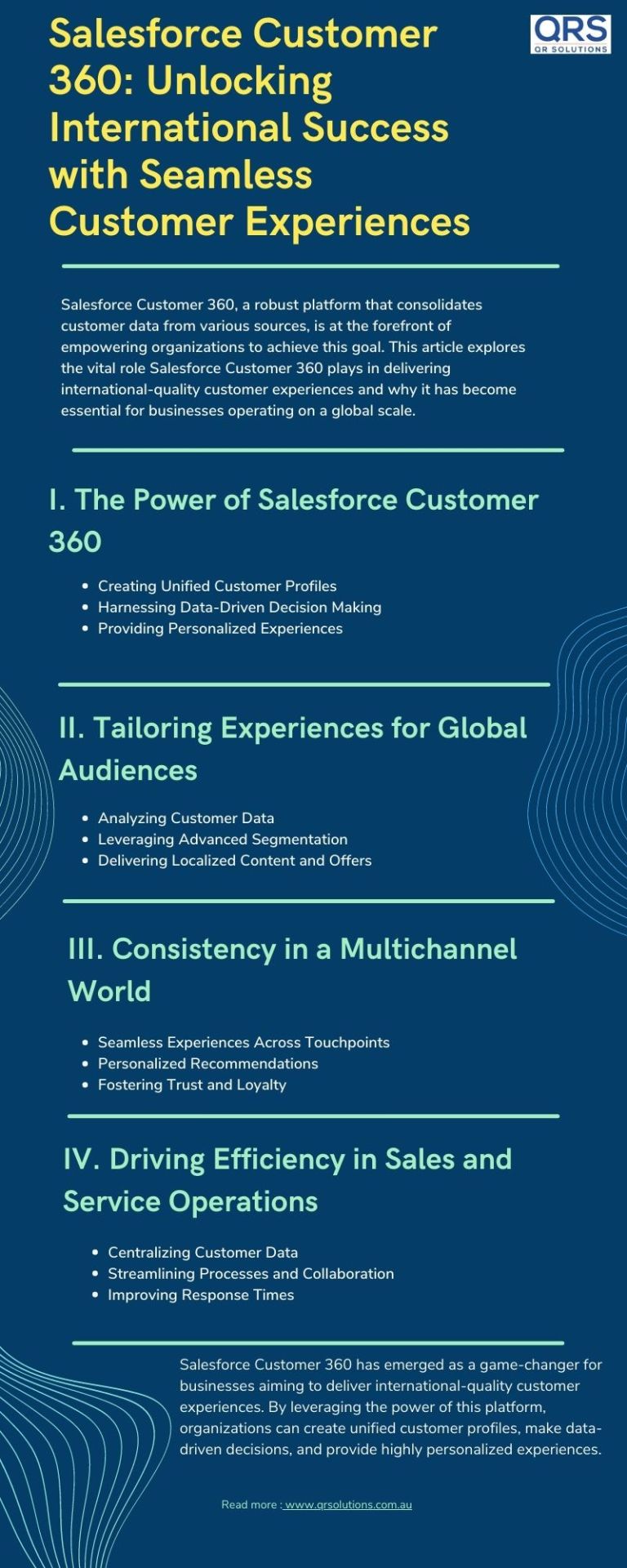 Salesforce Customer 360: Unlocking International Success with Seamless Customer Experiences

QRS
QR SOLUTIONS

Salesforce Customer 360, a robust platform that consolidates customer data from various sources, is at the forefront of empowering organizations to achieve this goal. This article explores the vital role Salesforce Customer 360 plays in delivering international-quality customer experiences and why it has become essential for businesses operating on a global scale.

I. The Power of Salesforce Customer 360

- Creating Unified Customer Profiles
- Harnessing Data-Driven Decision Making
- Providing Personalized Experiences

II. Tailoring Experiences for Global Audiences

- Analyzing Customer Data
- Leveraging Advanced Segmentation
- Delivering Localized Content and Offers

III. Consistency in a Multichannel World

- Seamless Experiences Across Touchpoints
- Personalized Recommendations
- Fostering Trust and Loyalty

IV. Driving Efficiency in Sales and Service Operations

- Centralizing Customer Data
- Streamlining Processes and Collaboration
- Improving Response Times

Salesforce Customer 360 has emerged as a game-changer for businesses aiming to deliver international-quality customer experiences. By leveraging the power of this platform, organizations can create unified customer profiles, make data-driven decisions, and provide highly personalized experiences.

Read more : www.qrsolutions.com.au